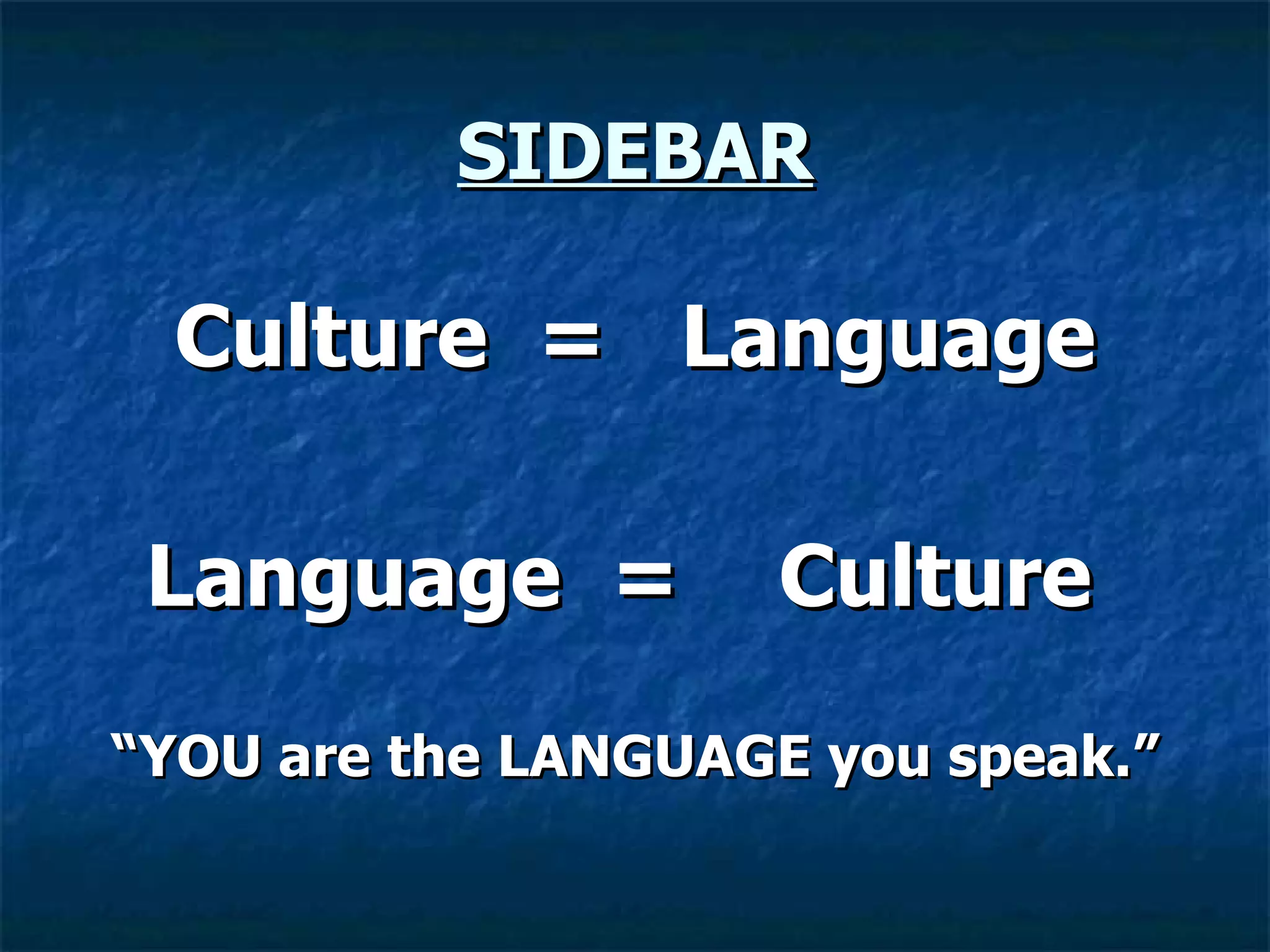 SIDEBAR

Culture = Language

Language = Culture

“YOU are the LANGUAGE you speak.”